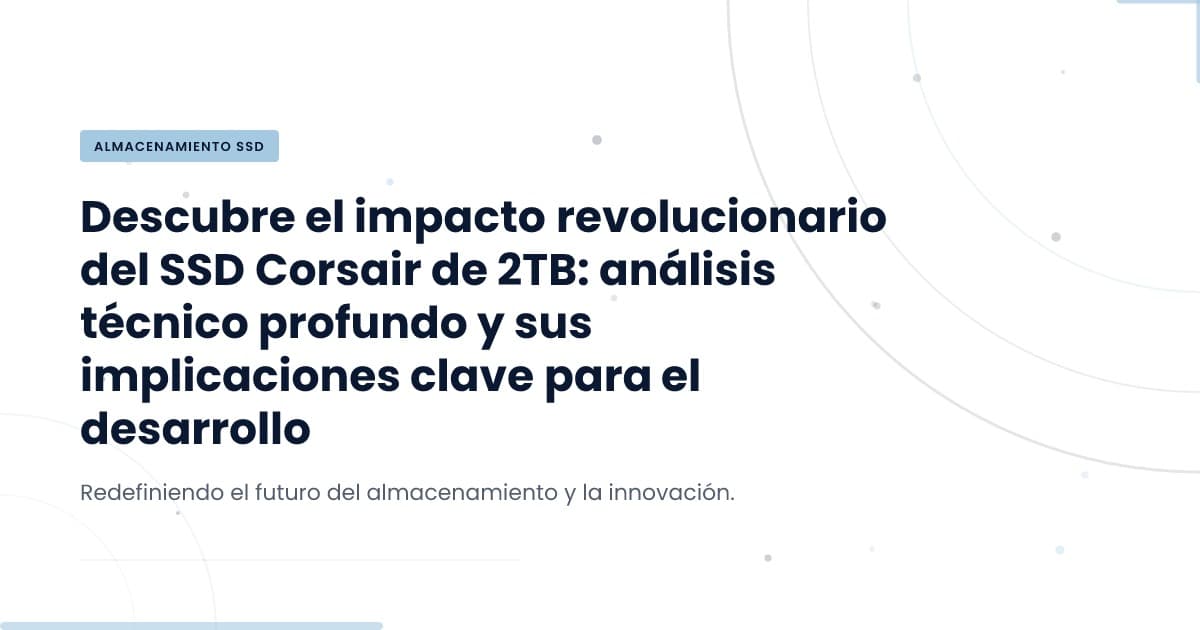 ALMACENAMIENTO SSD

Descubre el impacto revolucionario del SSD Corsair de 2TB: análisis técnico profundo y sus implicaciones clave para el desarrollo

Redefiniendo el futuro del almacenamiento y la innovación.